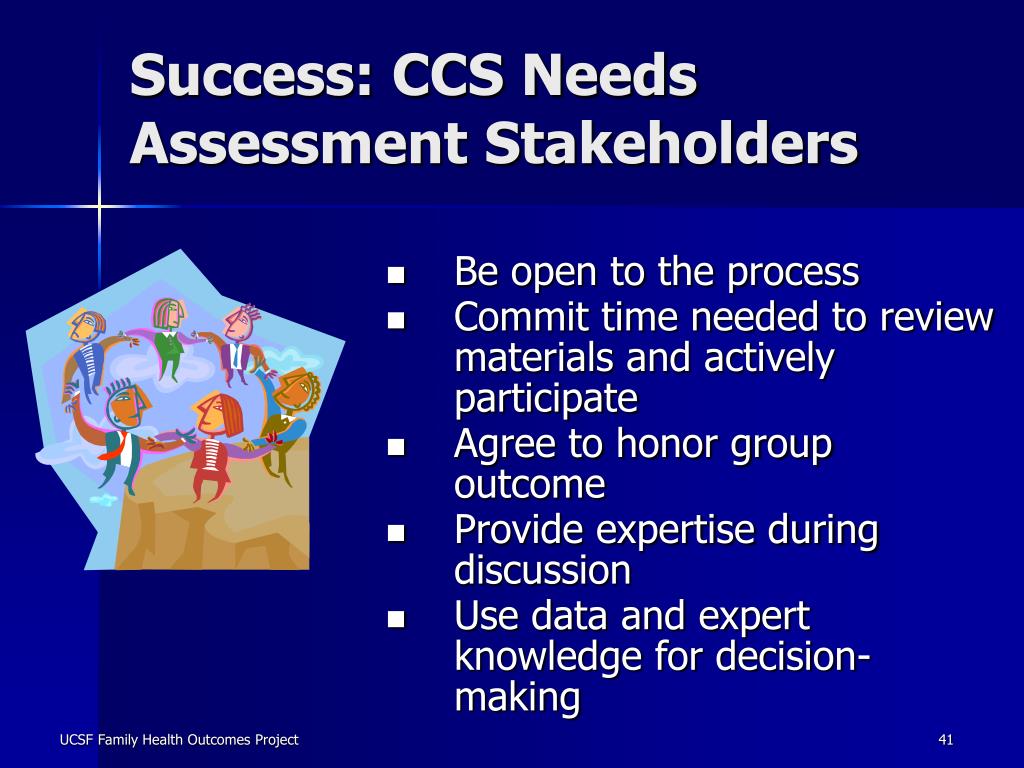 Success: CCS Needs Assessment Stakeholders

- Be open to the process
- Commit time needed to review materials and actively participate
- Agree to honor group outcome
- Provide expertise during discussion
- Use data and expert knowledge for decision-making

UCSF Family Health Outcomes Project

41